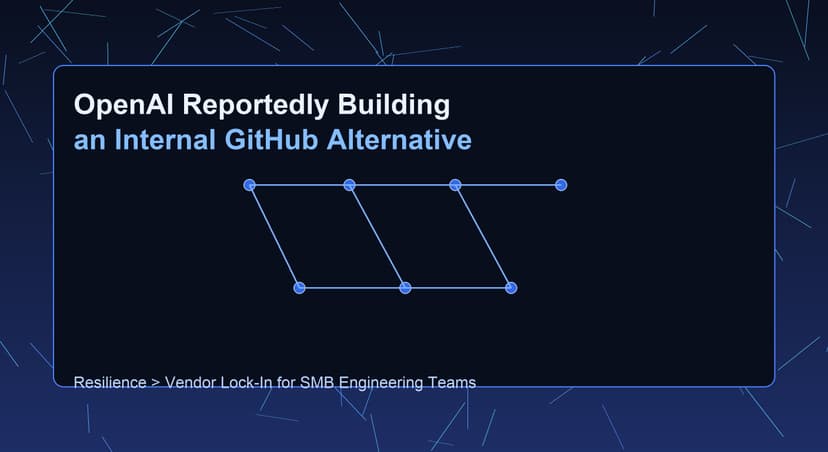 OpenAI Reportedly Building
an Internal GitHub Alternative

Resilience > Vendor Lock-In for SMB Engineering Teams